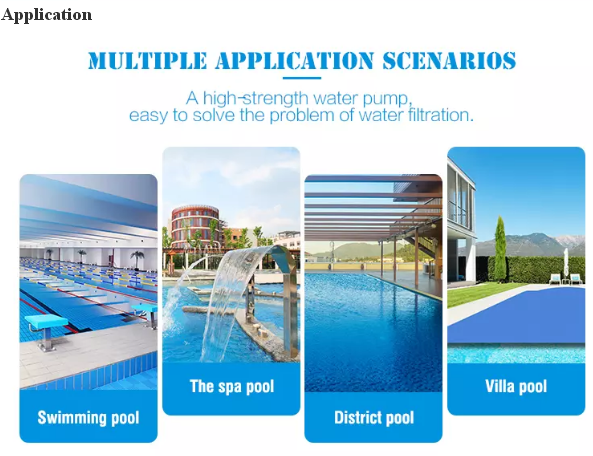 Application

MULTIPLE APPLICATION SCENARIOS

A high-strength water pump, easy to solve the problem of water filtration.

Swimming pool

The spa pool

District pool

Villa pool